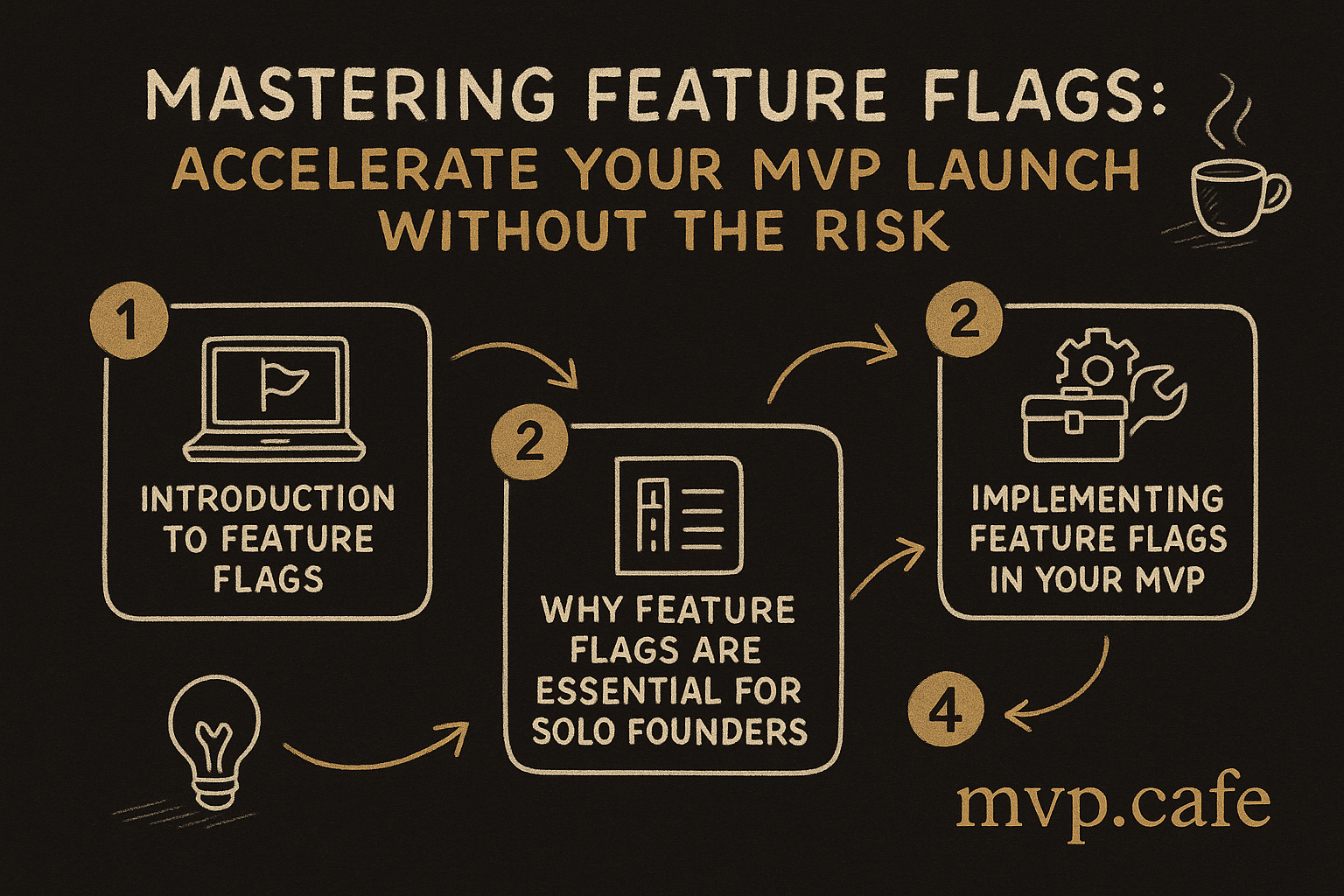 MASTERING FEATURE FLAGS:
ACCELERATE YOUR MVP LAUNCH WITHOUT THE RISK

1
INTRODUCTION TO FEATURE FLAGS

2
WHY FEATURE FLAGS ARE ESSENTIAL FOR SOLO FOUNDERS

2
IMPLEMENTING FEATURE FLAGS IN YOUR MVP

4

mvp.cafe